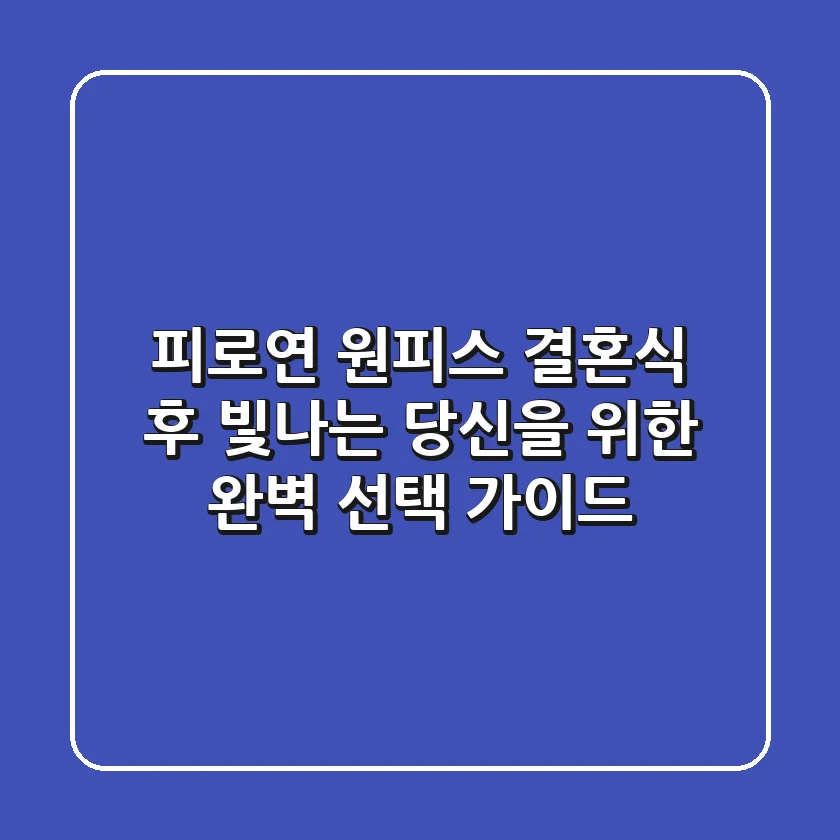 피로연 원피스 결혼식 후 빛나는 당신을 위한 완벽 선택 가이드